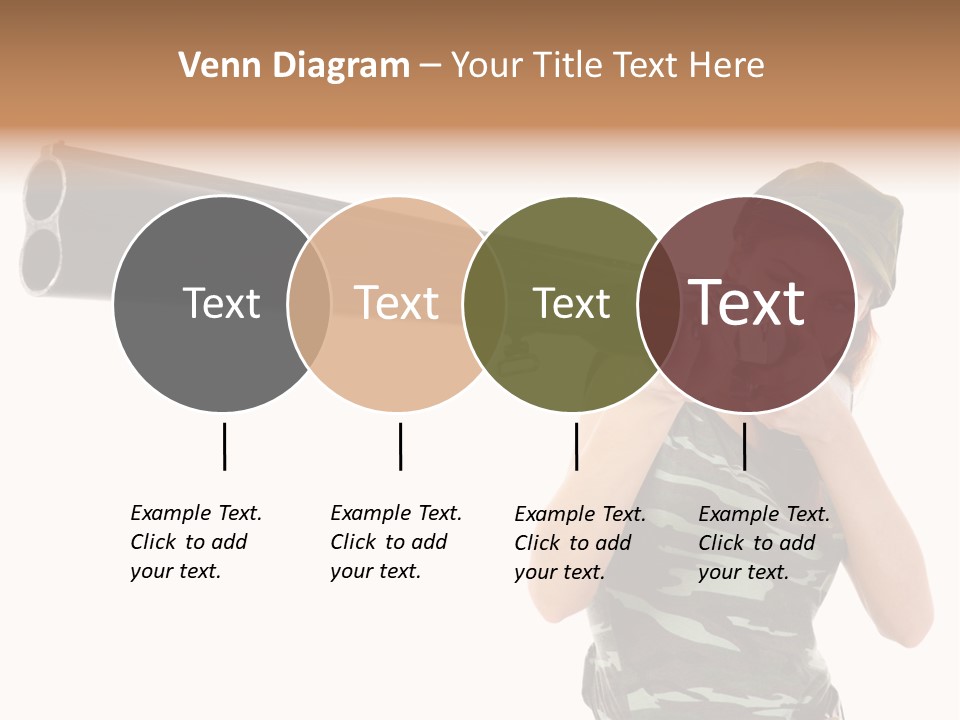 Venn Diagram – Your Title Text Here

Text

Text

Text

Text

Example Text. Click to add your text.

Example Text. Click to add your text.

Example Text. Click to add your text.

Example Text. Click to add your text.